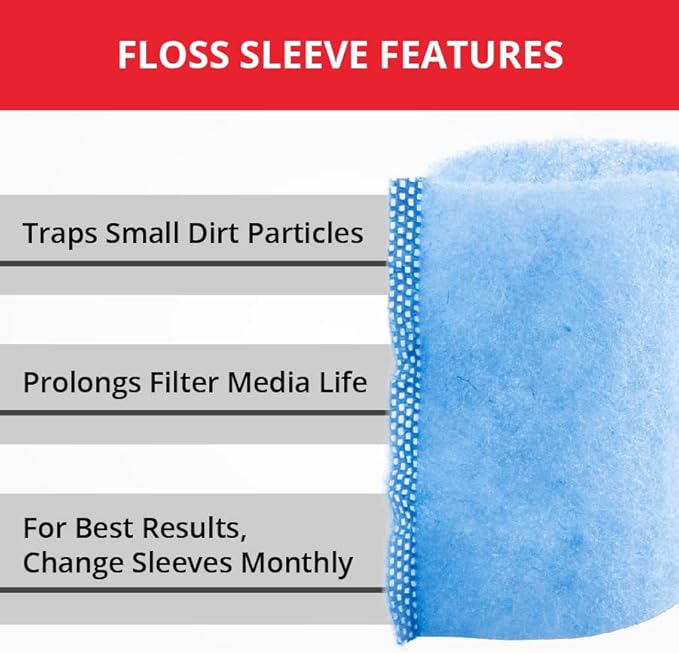 FLOSS SLEEVE FEATURES

Traps Small Dirt Particles

Prolongs Filter Media Life

For Best Results, Change Sleeves Monthly